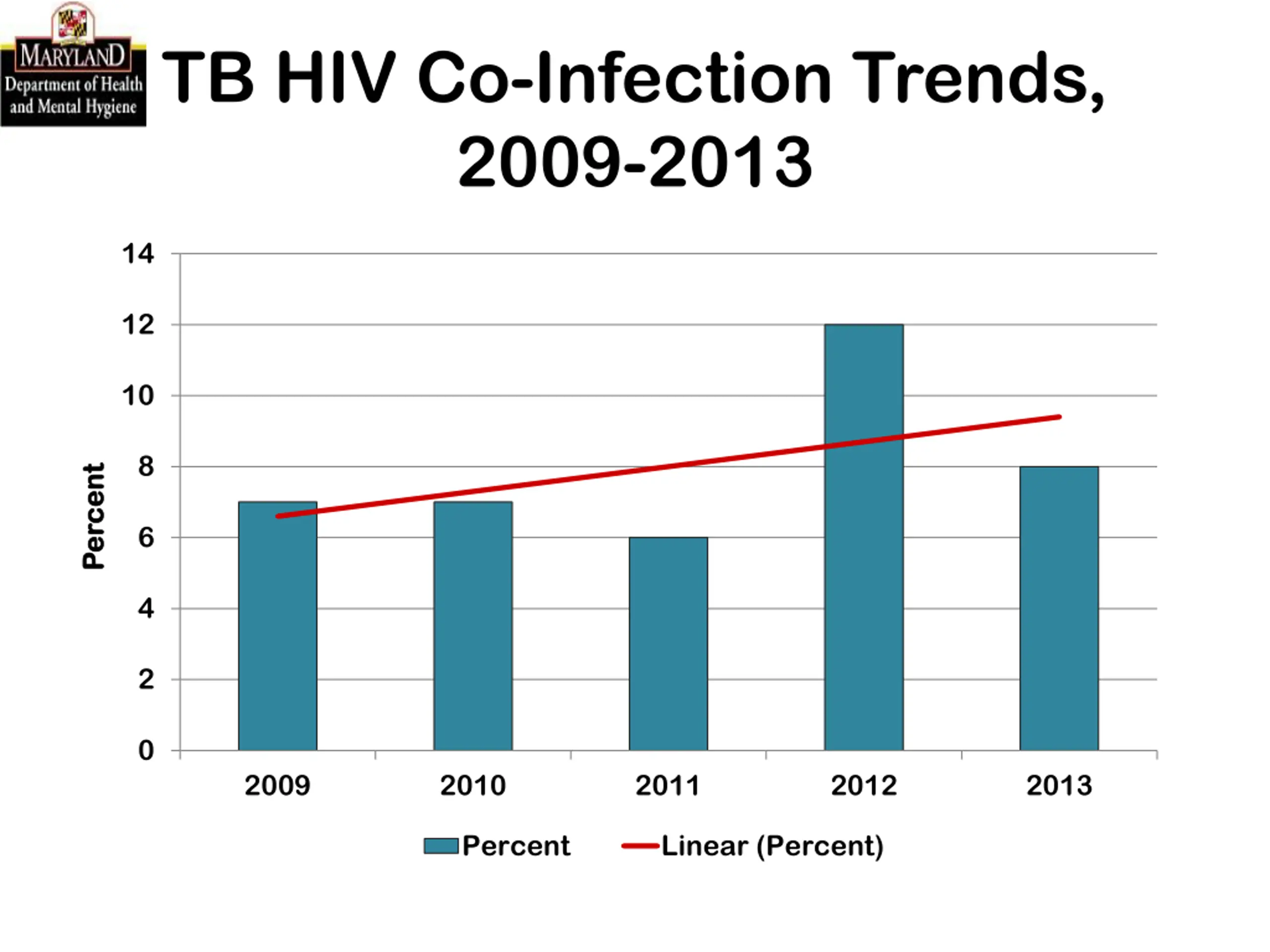 MARYLAND
Department of Health and Mental Hygiene

TB HIV Co-Infection Trends, 2009-2013

Percent

14
12
10
8
6
4
2
0

2009
2010
2011
2012
2013

Percent
Linear (Percent)